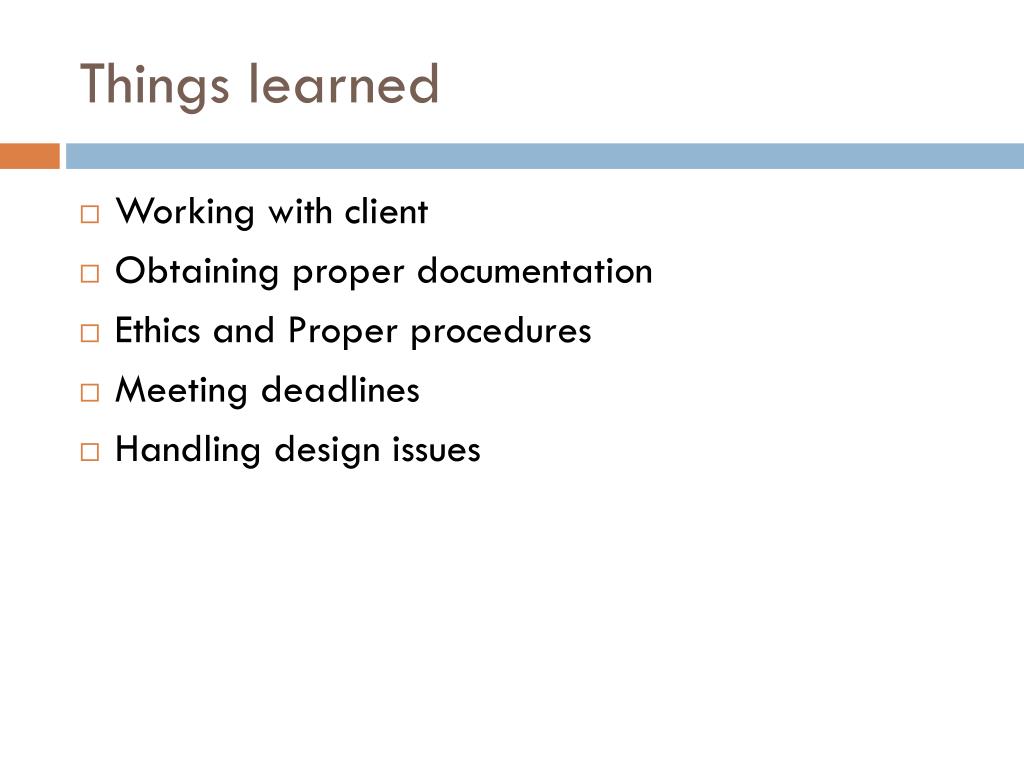 Things learned

□ Working with client
□ Obtaining proper documentation
□ Ethics and Proper procedures
□ Meeting deadlines
□ Handling design issues